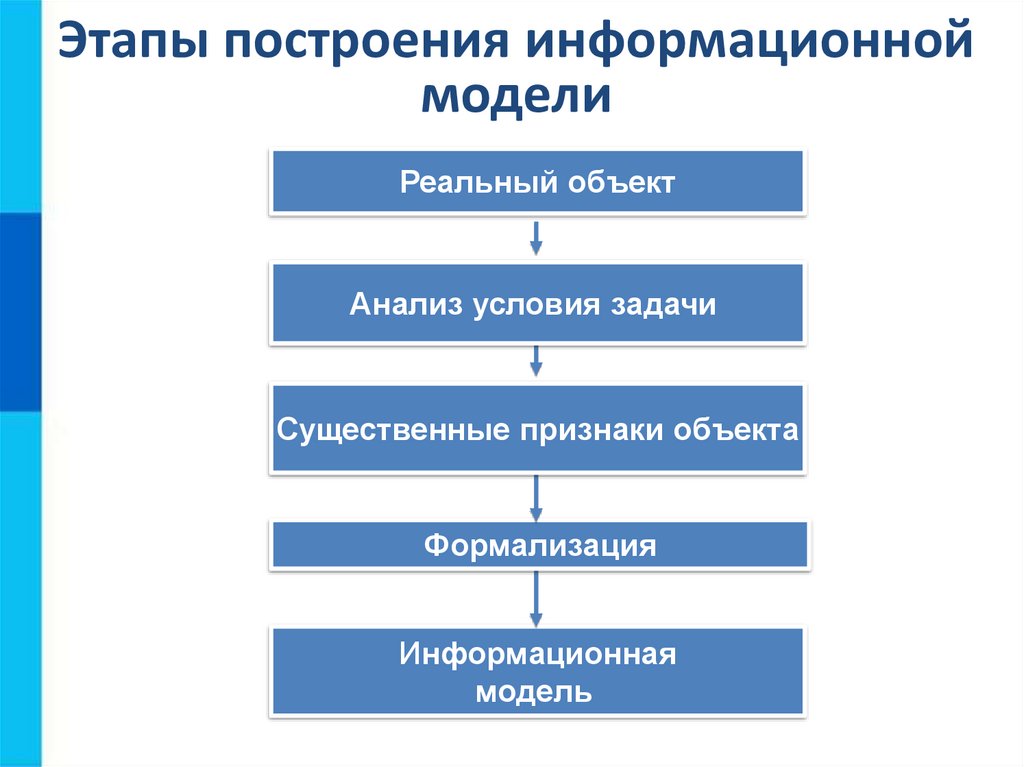 Этапы построения информационной модели

Реальный объект

Анализ условия задачи

Существенные признаки объекта

Формализация

Информационная модель